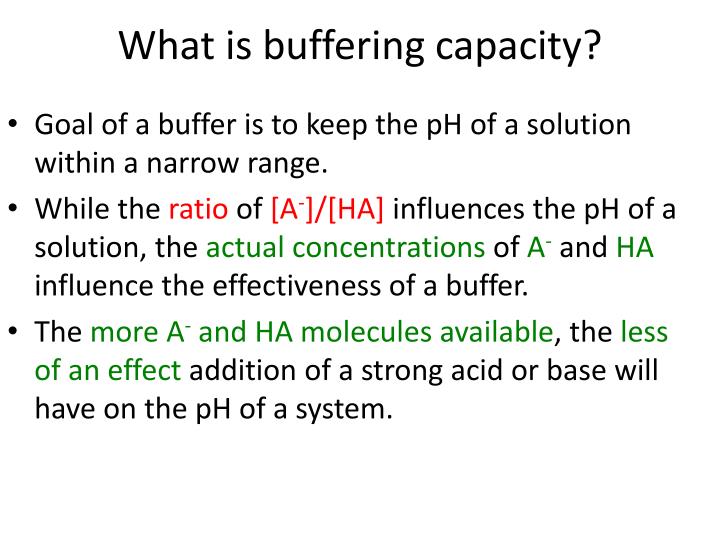 What is buffering capacity?

• Goal of a buffer is to keep the pH of a solution within a narrow range.

• While the ratio of $[A^-]/[HA]$ influences the pH of a solution, the actual concentrations of $A^-$ and HA influence the effectiveness of a buffer.

• The more $A^-$ and HA molecules available, the less of an effect addition of a strong acid or base will have on the pH of a system.